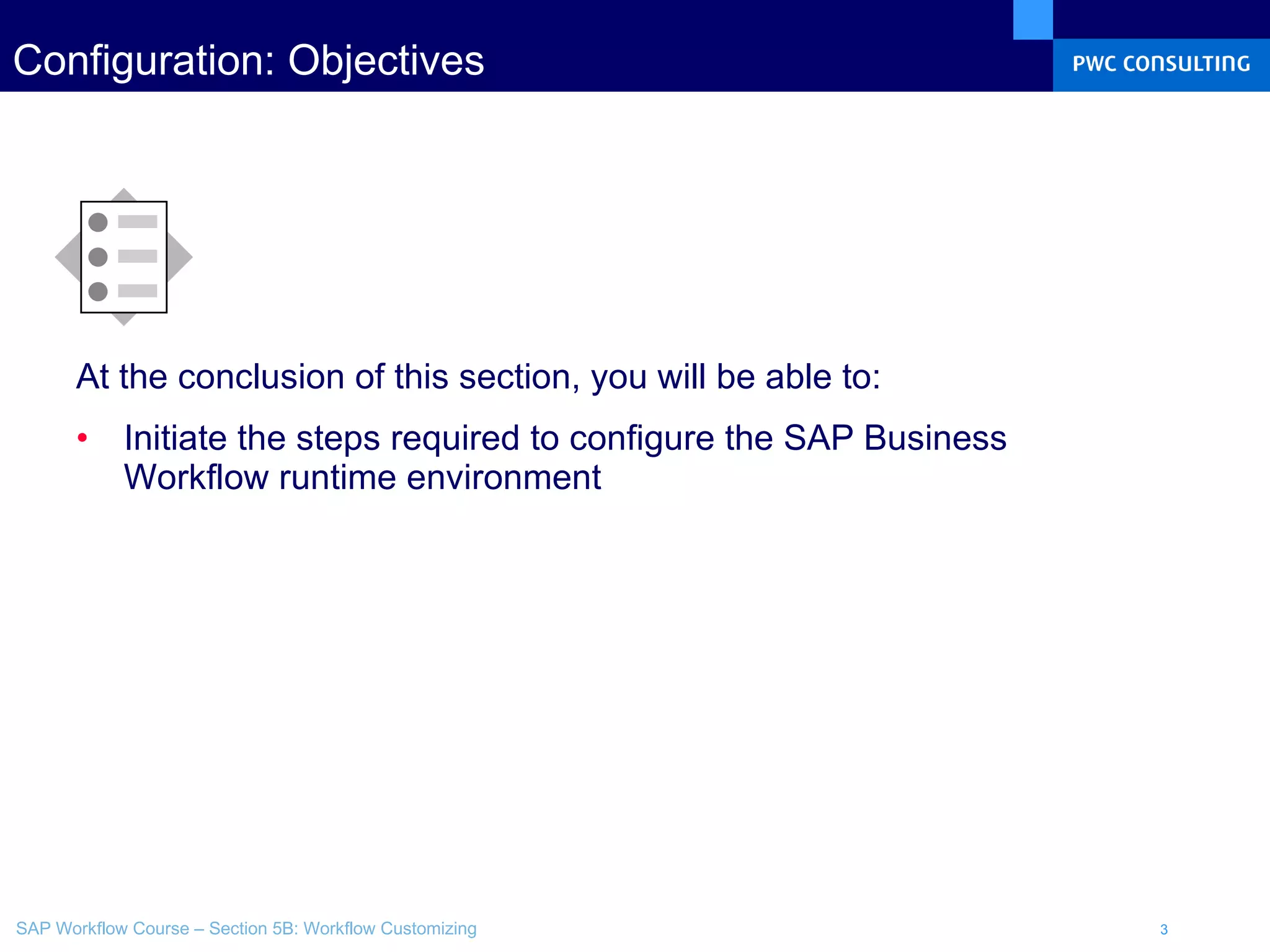 Configuration: Objectives

PWC CONSULTING

At the conclusion of this section, you will be able to:

• Initiate the steps required to configure the SAP Business Workflow runtime environment

SAP Workflow Course – Section 5B: Workflow Customizing

3